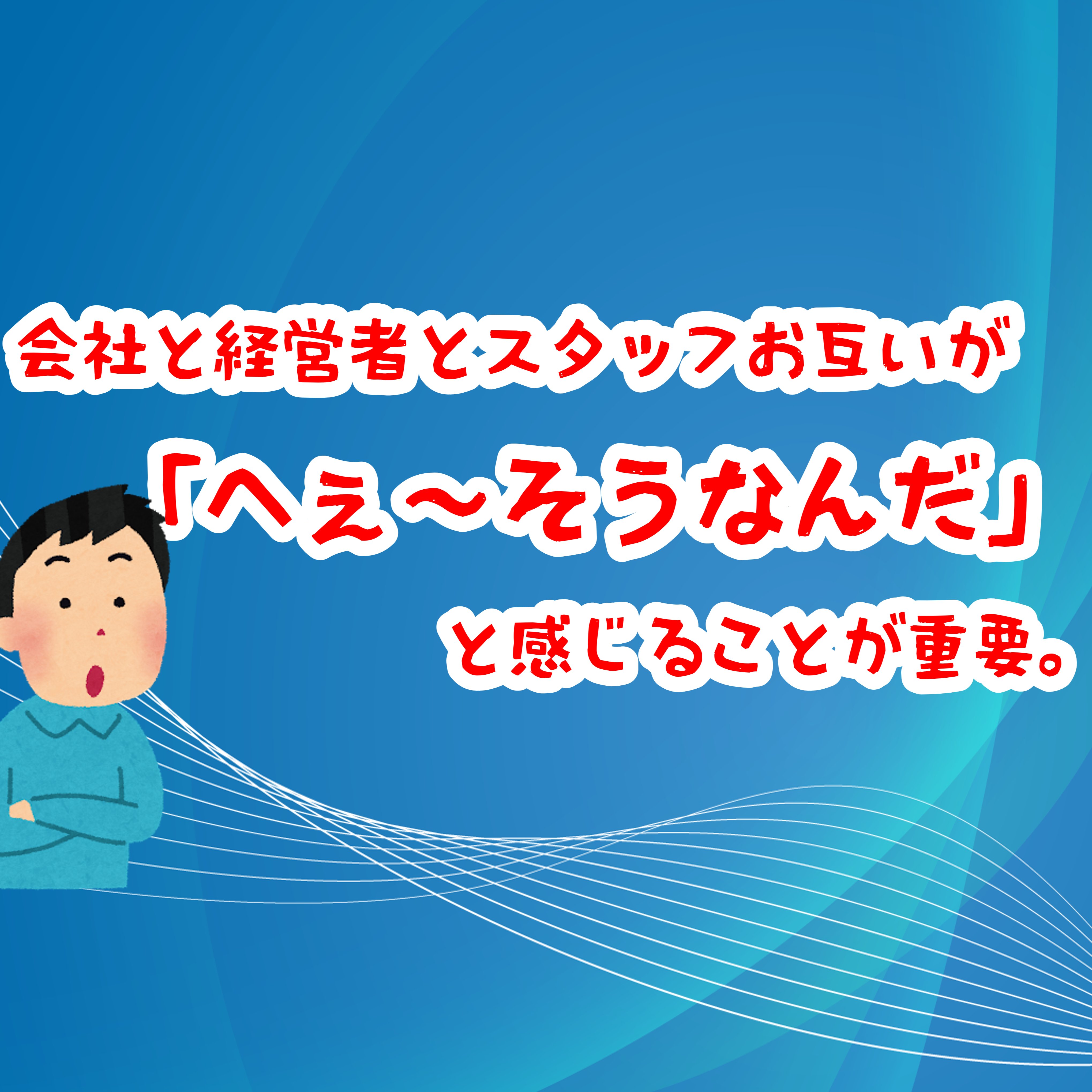 会社と経営者とスタッフお互いが

「へえ～そうなんだ」

と感じることが重要。